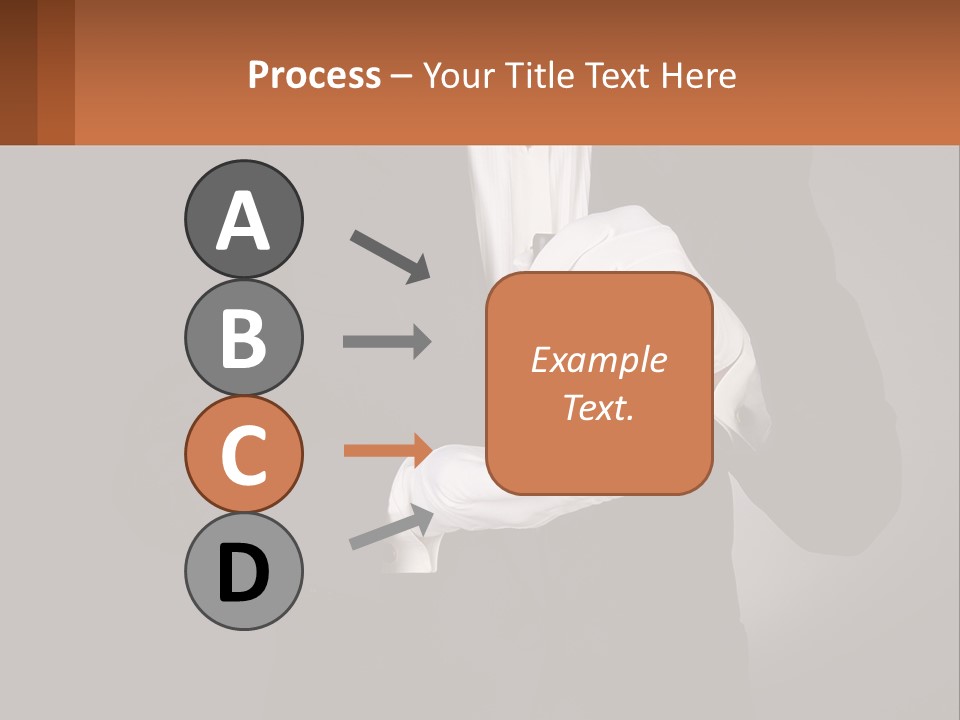 Process – Your Title Text Here

A

B

C

D

Example Text.